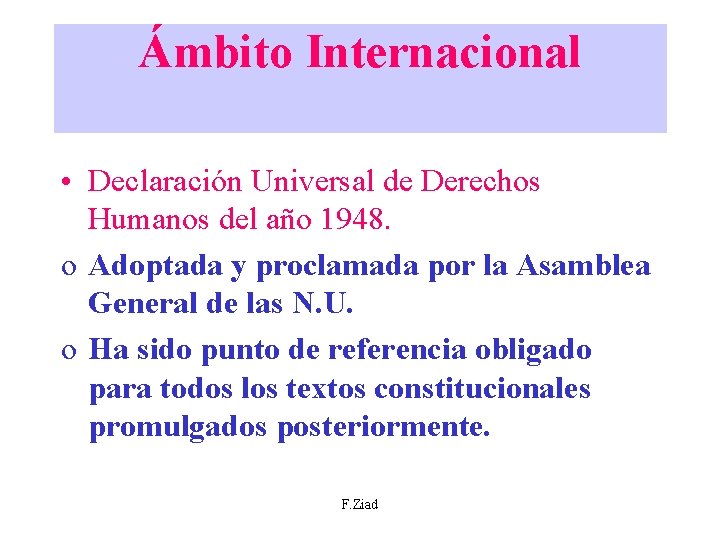 Ámbito Internacional

• Declaración Universal de Derechos Humanos del año 1948.

o Adoptada y proclamada por la Asamblea General de las N.U.

o Ha sido punto de referencia obligado para todos los textos constitucionales promulgados posteriormente.

F.Ziad